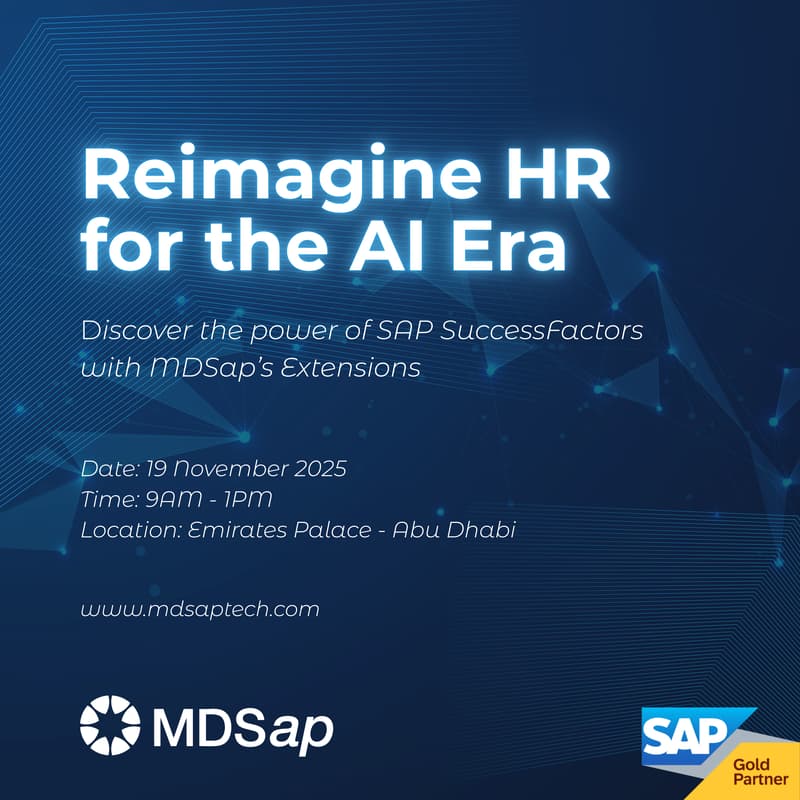 Reimagine HR for the AI Era

Discover the power of SAP SuccessFactors with MDSap's Extensions

Date: 19 November 2025
Time: 9AM - 1PM
Location: Emirates Palace - Abu Dhabi

www.mdsaptech.com

MDSap

SAP
Gold Partner